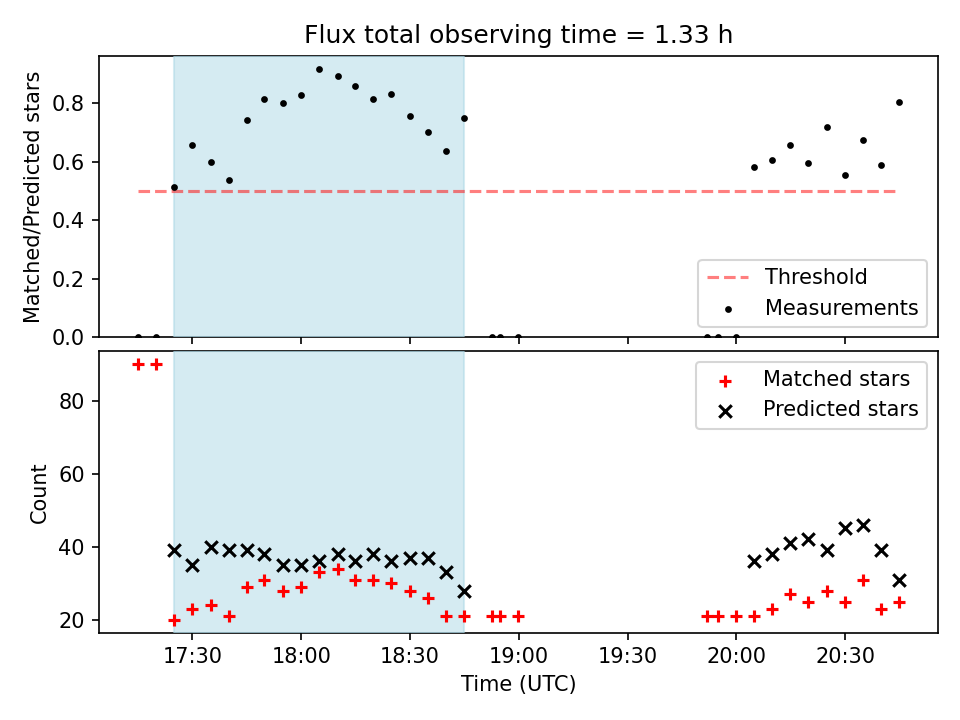 Flux total observing time = 1.33 h

Matched/Predicted stars

0.8
0.6
0.4
0.2
0.0

Threshold
Measurements

Count

80
60
40
20

Matched stars
Predicted stars

17:30
18:00
18:30
19:00
19:30
20:00
20:30

Time (UTC)